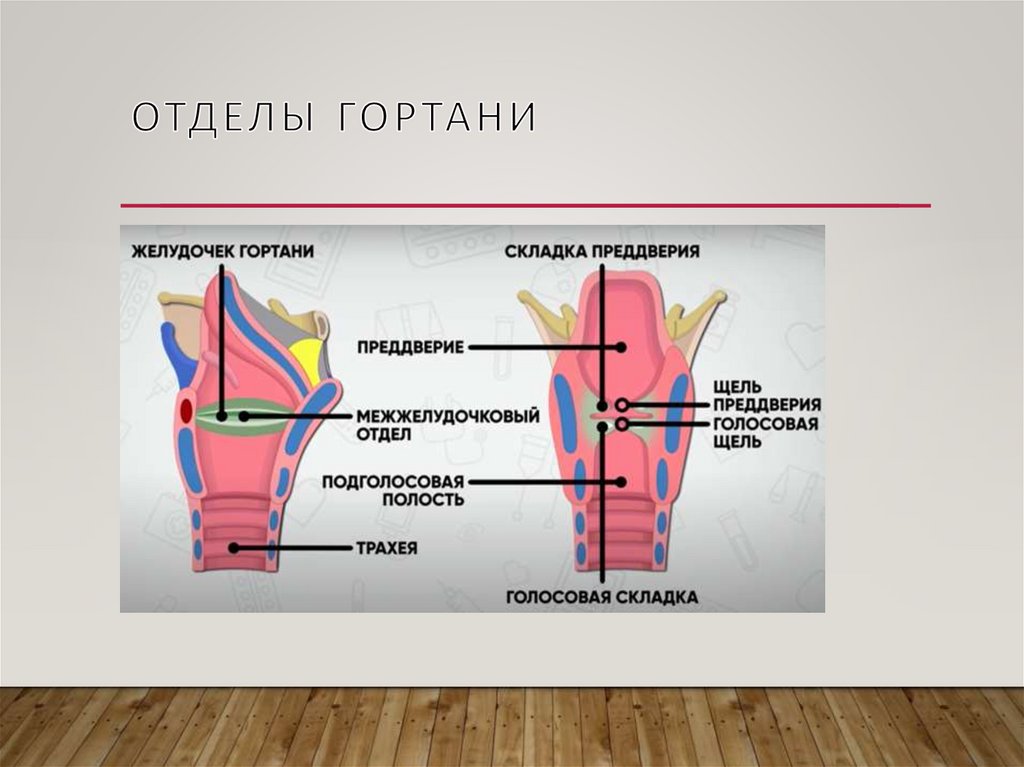 ОТДЕЛЫ ГОРТАНИ

ЖЕЛУДОЧЕК ГОРТАНИ

СКЛАДКА ПРЕДДВЕРИЯ

ПРЕДДВЕРИЕ

МЕЖЖЕЛУДОЧКОВЫЙ ОТДЕЛ

ЩЕЛЬ ПРЕДДВЕРИЯ

ГОЛОСОВАЯ ЩЕЛЬ

ПОДГОЛОСОВАЯ ПОЛОСТЬ

ТРАХЕЯ

ГОЛОСОВАЯ СКЛАДКА